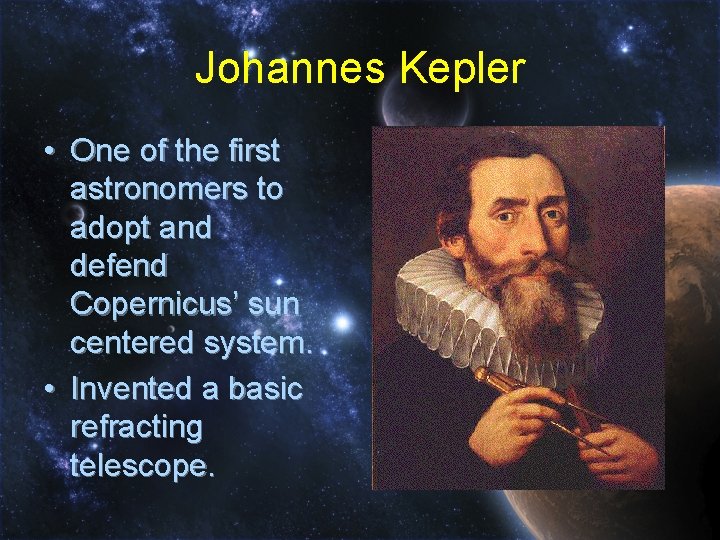 Johannes Kepler

• One of the first astronomers to adopt and defend Copernicus' sun centered system.
• Invented a basic refracting telescope.